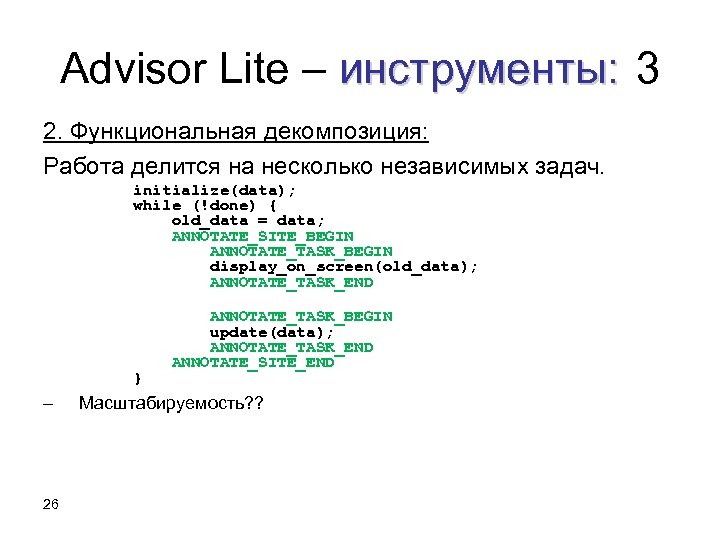 Advisor Lite – инструменты: 3

2. Функциональная декомпозиция:

Работа делится на несколько независимых задач.

initialize(data);
while (!done) {
    old_data = data;
    ANNOTATE_SITE_BEGIN
        ANNOTATE_TASK_BEGIN
        display_on_screen(old_data);
        ANNOTATE_TASK_END

        ANNOTATE_TASK_BEGIN
        update(data);
        ANNOTATE_TASK_END
    ANNOTATE_SITE_END
}

– Масштабируемость??

26